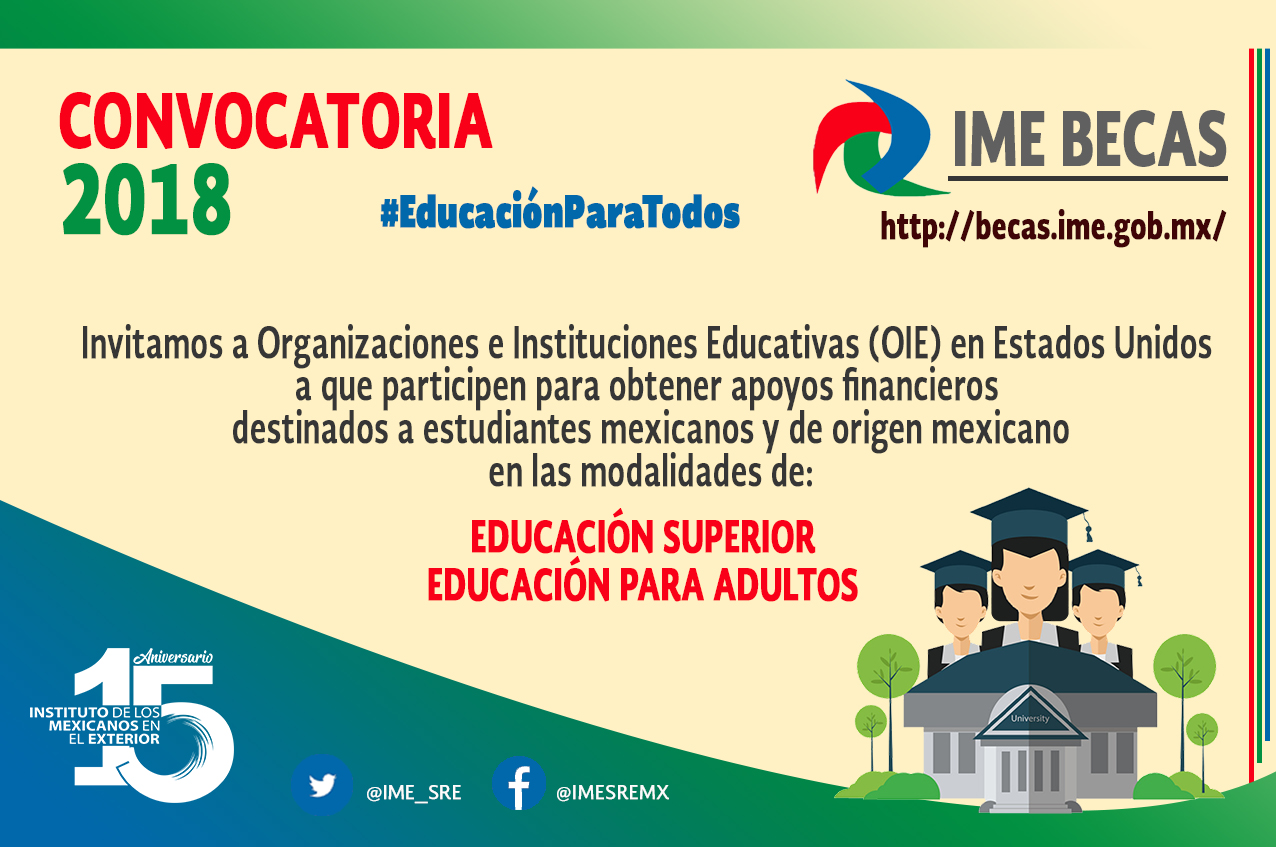 CONVOCATORIA
2018

#EducaciónParaTodos

IME BECAS

http://becas.ime.gob.mx/

Invitamos a Organizaciones e Instituciones Educativas (OIE) en Estados Unidos a que participen para obtener apoyos financieros destinados a estudiantes mexicanos y de origen mexicano en las modalidades de:

EDUCACIÓN SUPERIOR
EDUCACIÓN PARA ADULTOS

University

15 Aniversario
INSTITUTO DE LOS MEXICANOS EN EL EXTERIOR

@IME_SRE

@IMESREMX